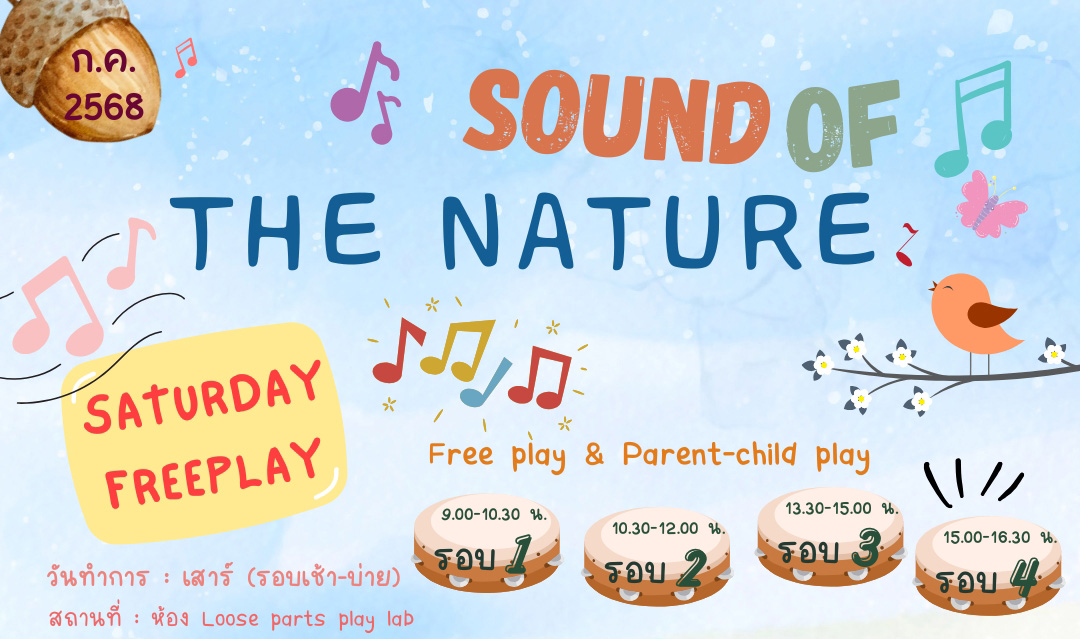 ก.ค. 2568

SOUND OF

THE NATURE

SATURDAY FREEPLAY

Free play & Parent-child play

9.00-10.30 น.
รอบ 1

10.30-12.00 น.
รอบ 2

13.30-15.00 น.
รอบ 3

15.00-16.30 น.
รอบ 4

วันทำการ : เสาร์ (รอบเช้า-บ่าย)
สถานที่ : ห้อง Loose parts play lab